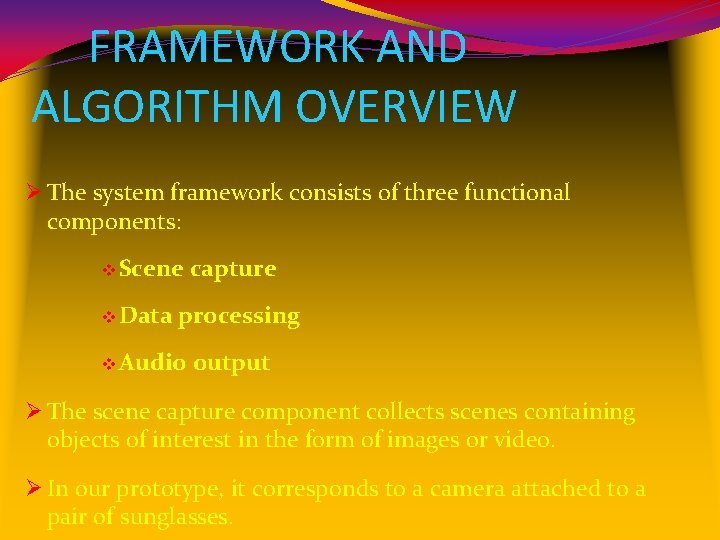 FRAMEWORK AND ALGORITHM OVERVIEW

➢ The system framework consists of three functional components:

❖ Scene capture

❖ Data processing

❖ Audio output

➢ The scene capture component collects scenes containing objects of interest in the form of images or video.

➢ In our prototype, it corresponds to a camera attached to a pair of sunglasses.